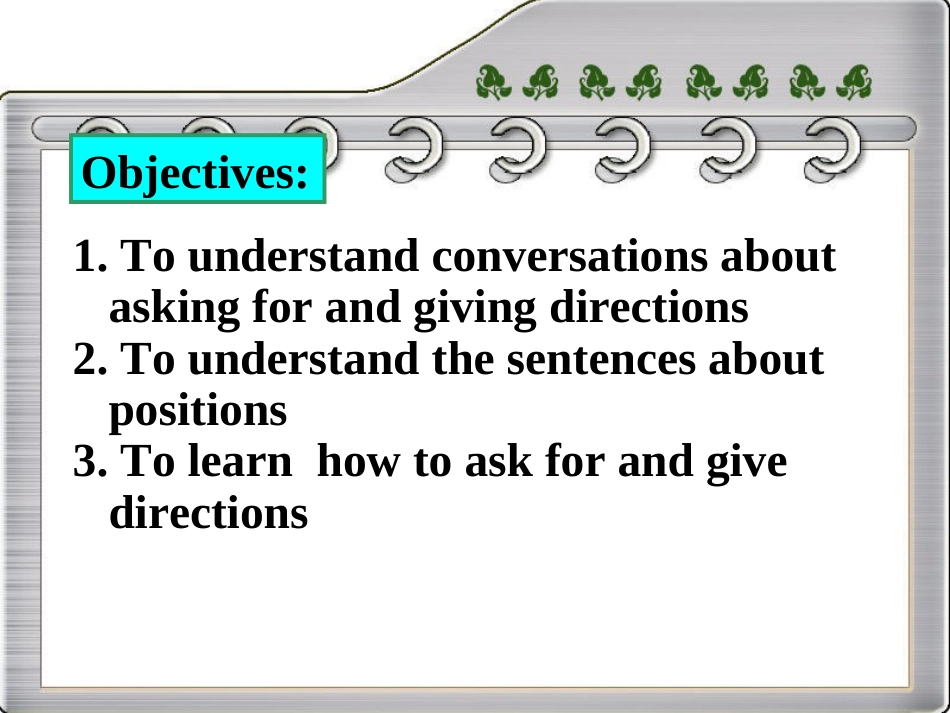 Objectives:

1. To understand conversations about asking for and giving directions
2. To understand the sentences about positions
3. To learn  how to ask for and give directions